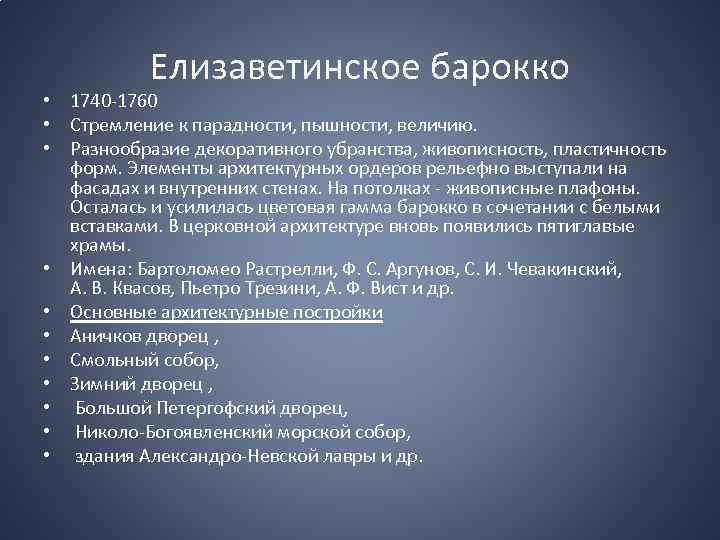 Елизаветинское барокко

• 1740-1760
• Стремление к парадности, пышности, величию.
• Разнообразие декоративного убранства, живописность, пластичность форм. Элементы архитектурных ордеров рельефно выступали на фасадах и внутренних стенах. На потолках - живописные плафоны. Осталась и усилилась цветовая гамма барокко в сочетании с белыми вставками. В церковной архитектуре вновь появились пятиглавые храмы.
• Имена: Бартоломео Растрелли, Ф. С. Аргунов, С. И. Чевакинский, А. В. Квасов, Пьетро Трезини, А. Ф. Вист и др.
• Основные архитектурные постройки
• Аничков дворец ,
• Смольный собор,
• Зимний дворец ,
• Большой Петергофский дворец,
• Николо-Богоявленский морской собор,
• здания Александро-Невской лавры и др.